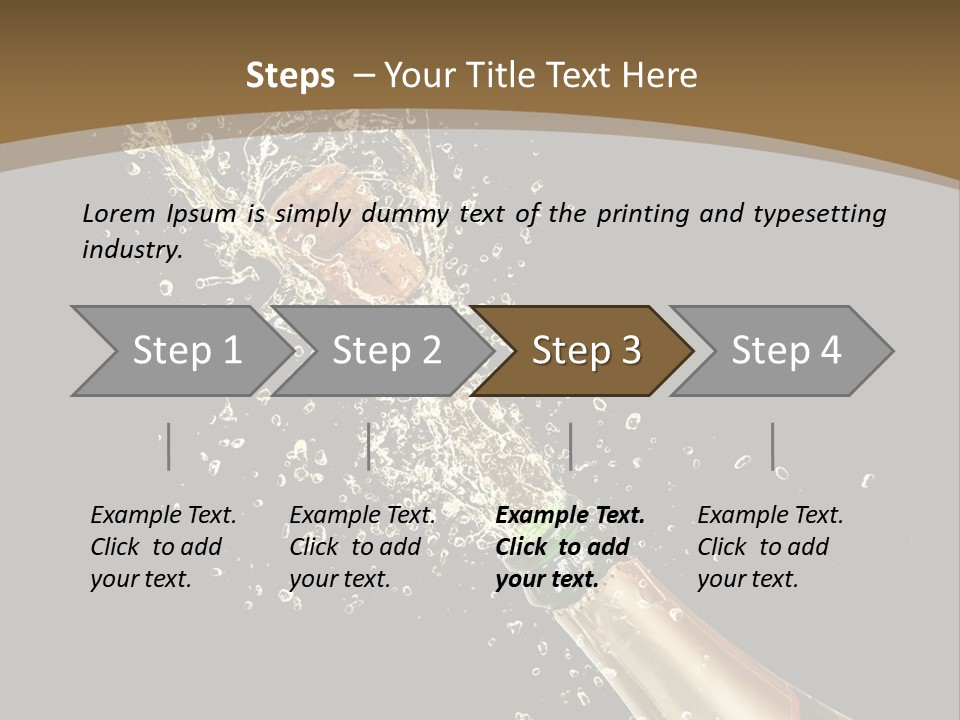 Steps – Your Title Text Here

Lorem Ipsum is simply dummy text of the printing and typesetting industry.

Step 1

Step 2

Step 3

Step 4

Example Text. Click to add your text.

Example Text. Click to add your text.

Example Text. Click to add your text.

Example Text. Click to add your text.